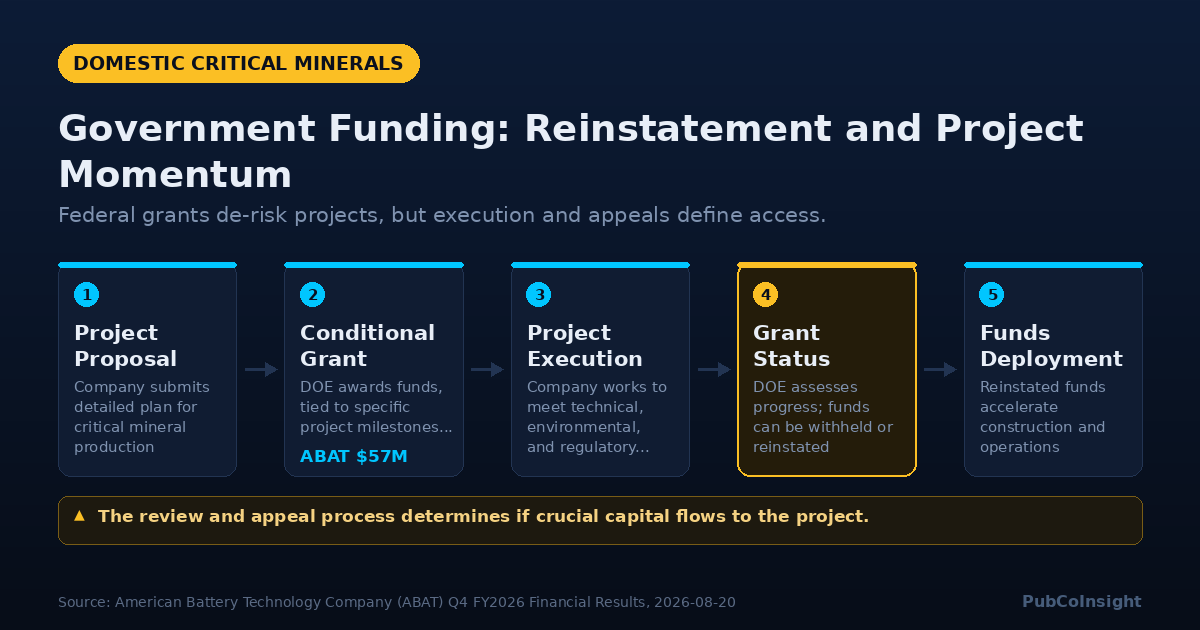 DOMESTIC CRITICAL MINERALS

Government Funding: Reinstatement and Project Momentum

Federal grants de-risk projects, but execution and appeals define access.

1
Project Proposal
Company submits detailed plan for critical mineral production

2
Conditional Grant
DOE awards funds, tied to specific project milestones...
ABAT $57M

3
Project Execution
Company works to meet technical, environmental, and regulatory...

4
Grant Status
DOE assesses progress; funds can be withheld or reinstated

5
Funds Deployment
Reinstated funds accelerate construction and operations

▲ The review and appeal process determines if crucial capital flows to the project.

Source: American Battery Technology Company (ABAT) Q4 FY2026 Financial Results, 2026-08-20

PubCoInsight